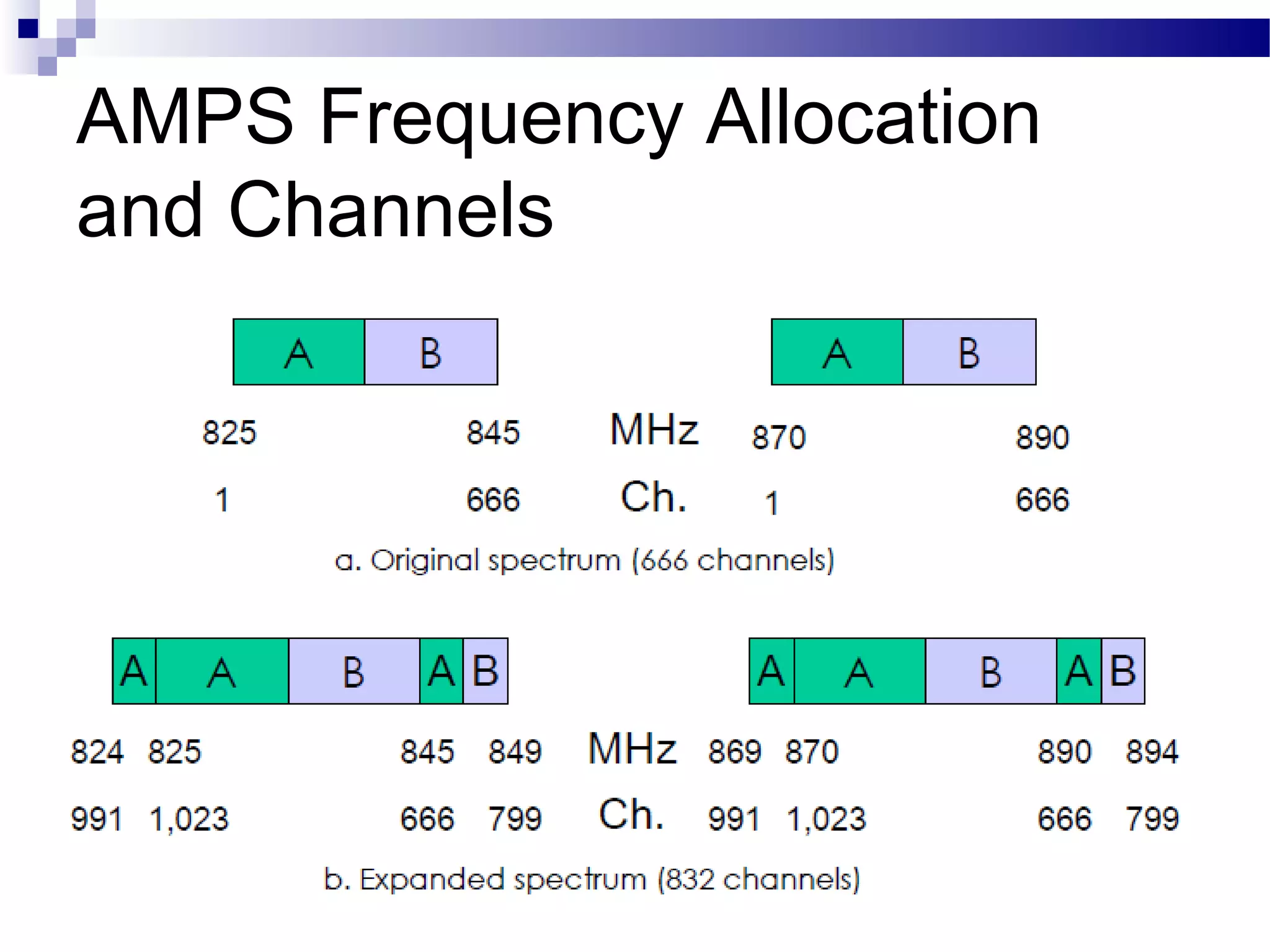 AMPS Frequency Allocation and Channels

A B A B

825 845 MHz 870 890

1 666 Ch. 1 666

a. Original spectrum (666 channels)

A A B A B A A B A B

824 825 845 849 MHz 869 870 890 894

991 1,023 666 799 Ch. 991 1,023 666 799

b. Expanded spectrum (832 channels)